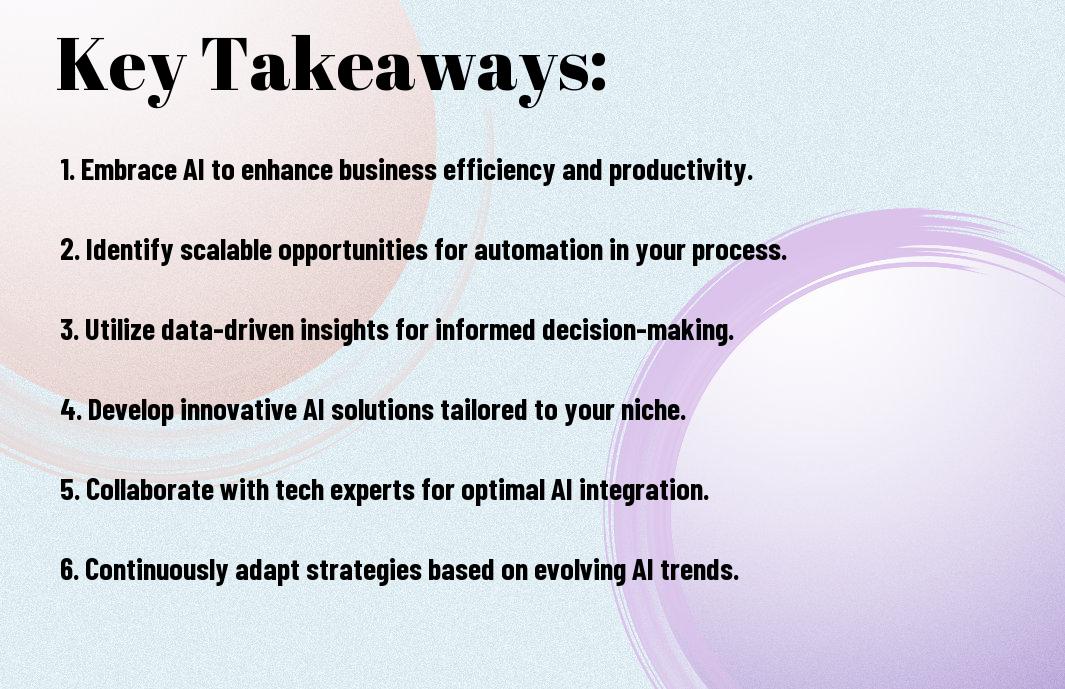 Key Takeaways:

1. Embrace AI to enhance business efficiency and productivity.

2. Identify scalable opportunities for automation in your process.

3. Utilize data-driven insights for informed decision-making.

4. Develop innovative AI solutions tailored to your niche.

5. Collaborate with tech experts for optimal AI integration.

6. Continuously adapt strategies based on evolving AI trends.